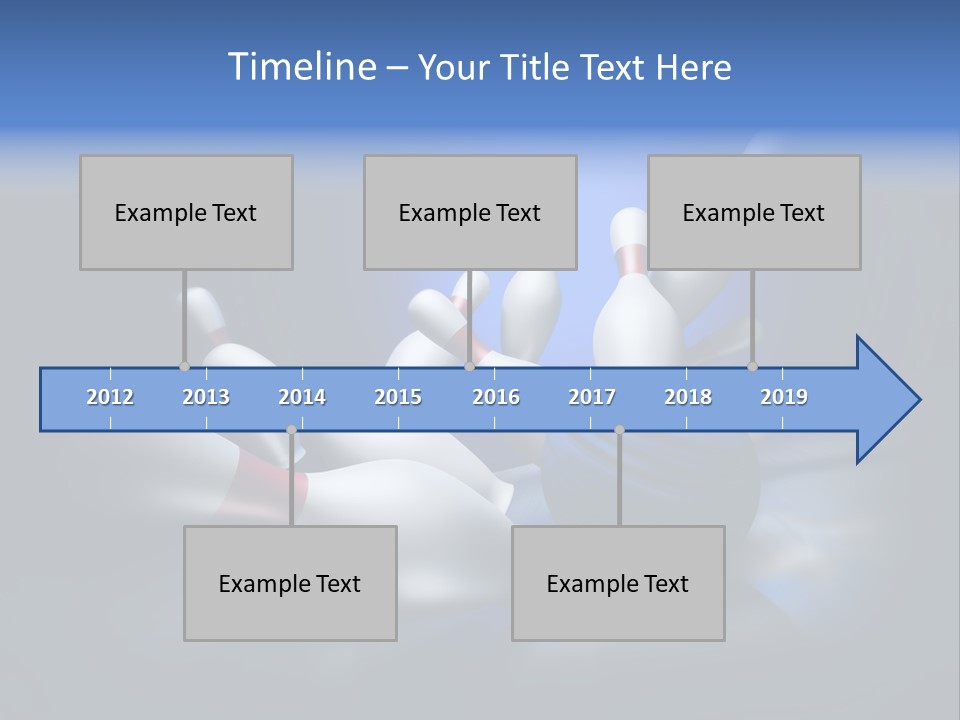 Timeline – Your Title Text Here

Example Text

Example Text

Example Text

2012 2013 2014 2015 2016 2017 2018 2019

Example Text

Example Text